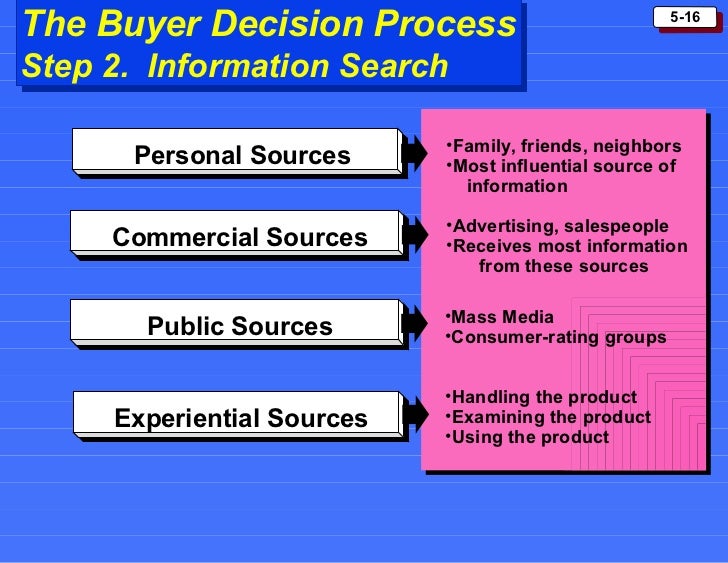 The Buyer Decision Process
Step 2. Information Search

5-16

Personal Sources

•Family, friends, neighbors
•Most influential source of information

Commercial Sources

•Advertising, salespeople
•Receives most information from these sources

Public Sources

•Mass Media
•Consumer-rating groups

Experiential Sources

•Handling the product
•Examining the product
•Using the product